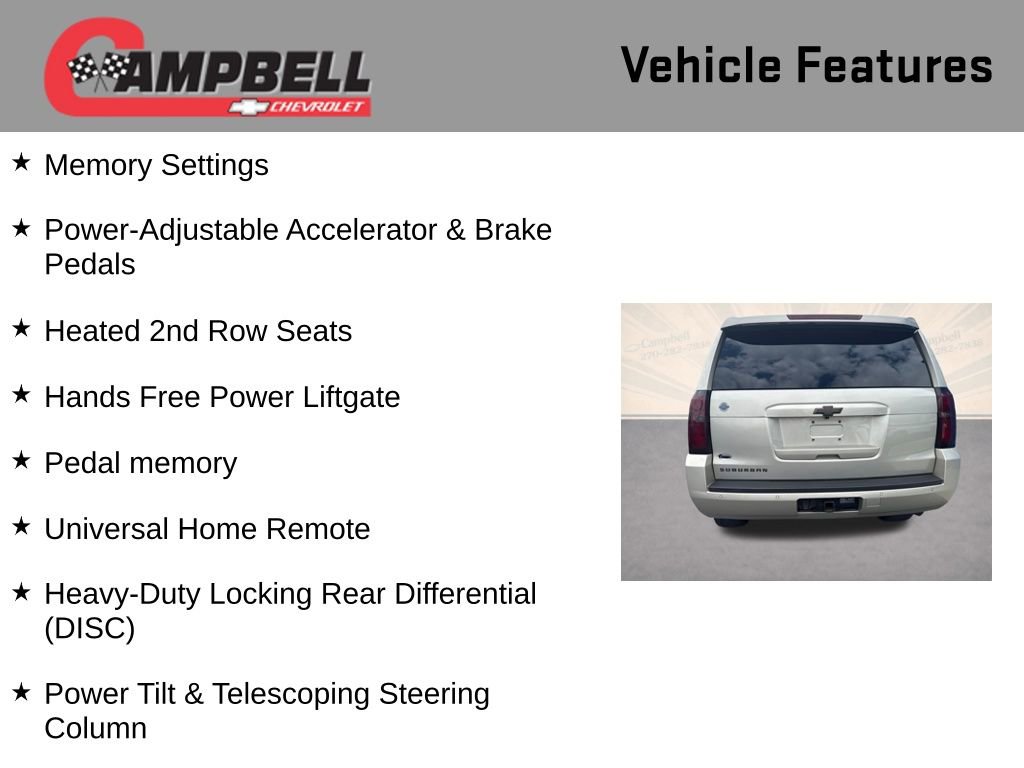 CAMPBELL CHEVROLET

Vehicle Features

★ Memory Settings

★ Power-Adjustable Accelerator & Brake Pedals

★ Heated 2nd Row Seats

★ Hands Free Power Liftgate

★ Pedal memory

★ Universal Home Remote

★ Heavy-Duty Locking Rear Differential (DISC)

★ Power Tilt & Telescoping Steering Column

Campbell 270-282-7838

Campbell 270-282-7838

SUBURBAN